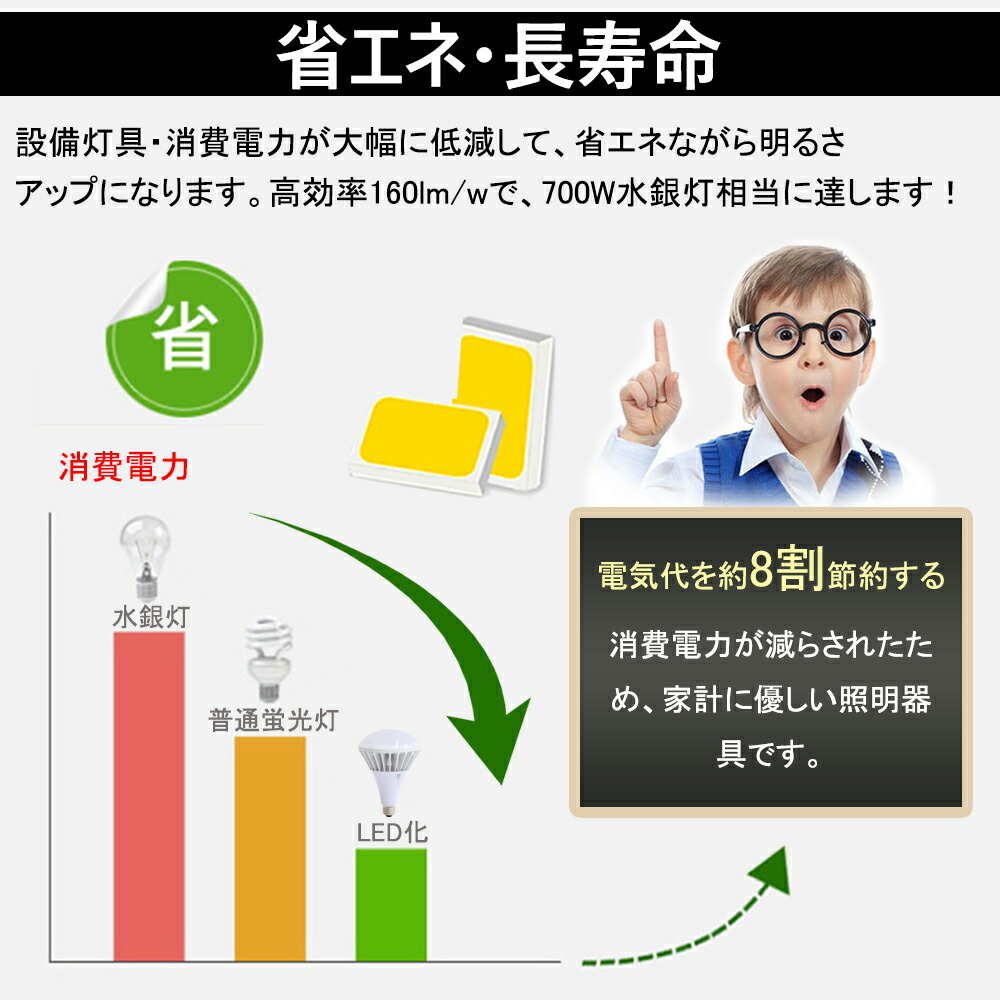 省エネ・長寿命

設備灯具・消費電力が大幅に低減して、省エネながら明るさアップになります。高効率160lm/wで、700W水銀灯相当に達します！

省

消費電力

水銀灯

普通蛍光灯

LED化

電気代を約8割節約する

消費電力が減らされたため、家計に優しい照明器具です。